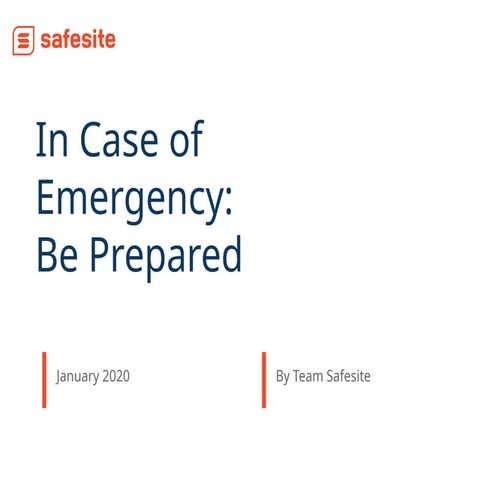 safesite

In Case of Emergency: Be Prepared

January 2020

By Team Safesite